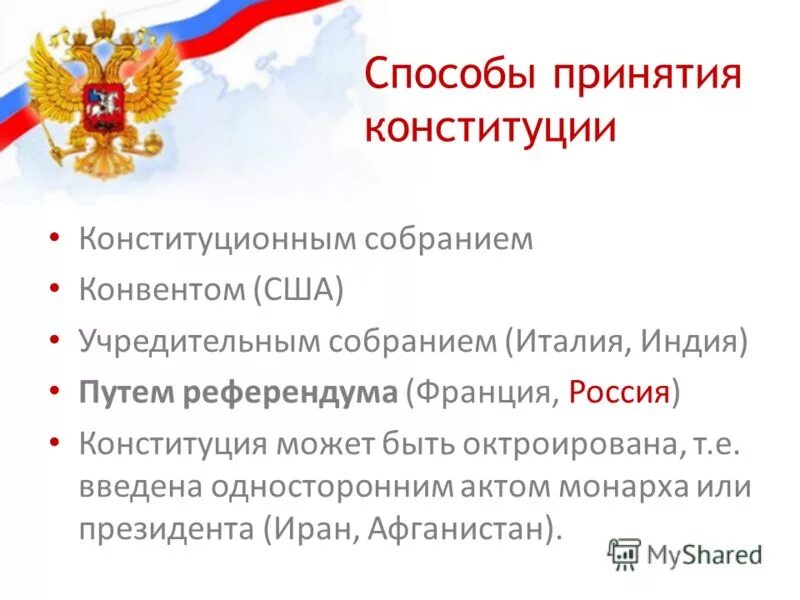 Способы принятия конституции

• Конституционным собранием
• Конвентом (США)
• Учредительным собранием (Италия, Индия)
• Путем референдума (Франция, Россия)
• Конституция может быть октроирована, т.е. введена односторонним актом монарха или президента (Иран, Афганистан).

MyShared